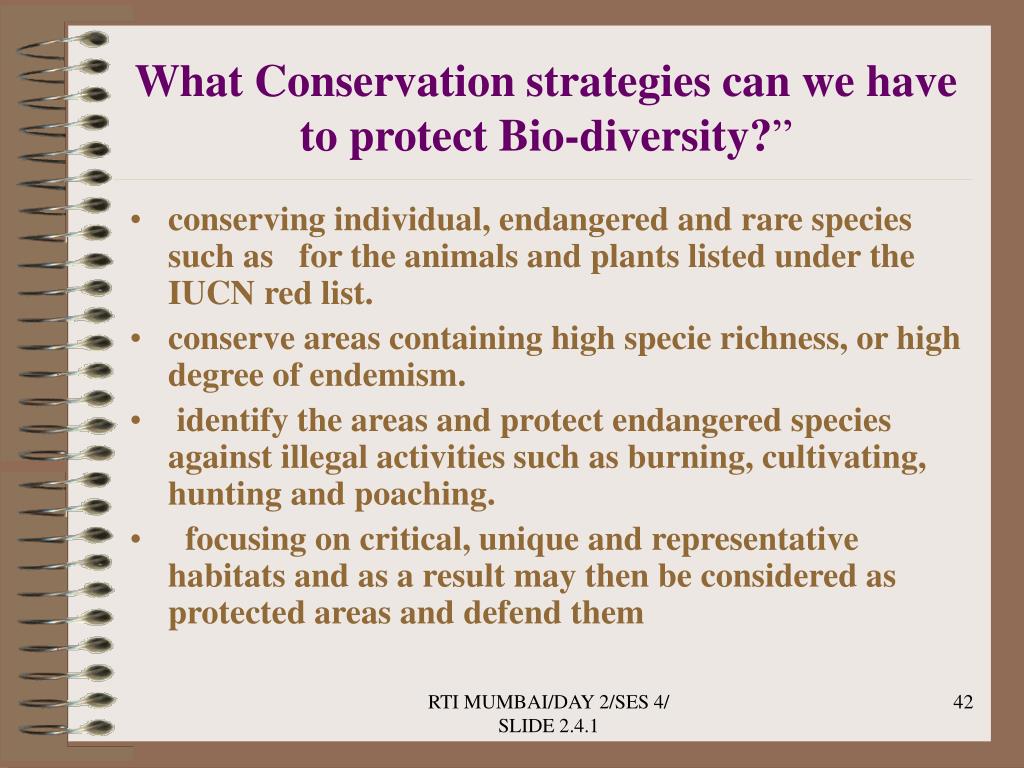 What Conservation strategies can we have to protect Bio-diversity?”

• conserving individual, endangered and rare species such as for the animals and plants listed under the IUCN red list.
• conserve areas containing high specie richness, or high degree of endemism.
• identify the areas and protect endangered species against illegal activities such as burning, cultivating, hunting and poaching.
• focusing on critical, unique and representative habitats and as a result may then be considered as protected areas and defend them

RTI MUMBAI/DAY 2/SES 4/ SLIDE 2.4.1

42